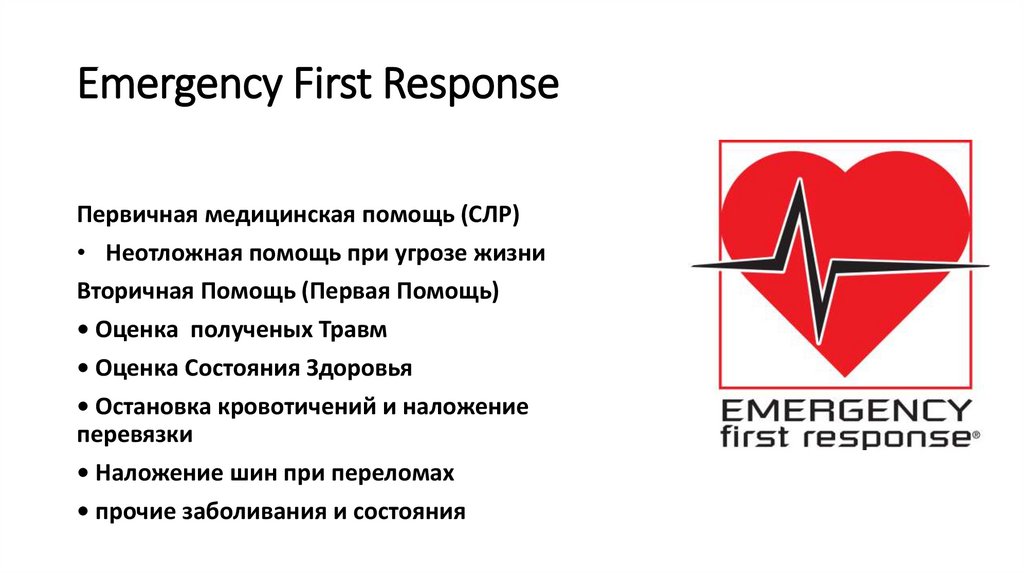 Emergency First Response

Первичная медицинская помощь (СЛР)

• Неотложная помощь при угрозе жизни

Вторичная Помощь (Первая Помощь)

• Оценка полученых Травм

• Оценка Состояния Здоровья

• Остановка кровотичений и наложение перевязки

• Наложение шин при переломах

• прочие заболивания и состояния

EMERGENCY
first response®